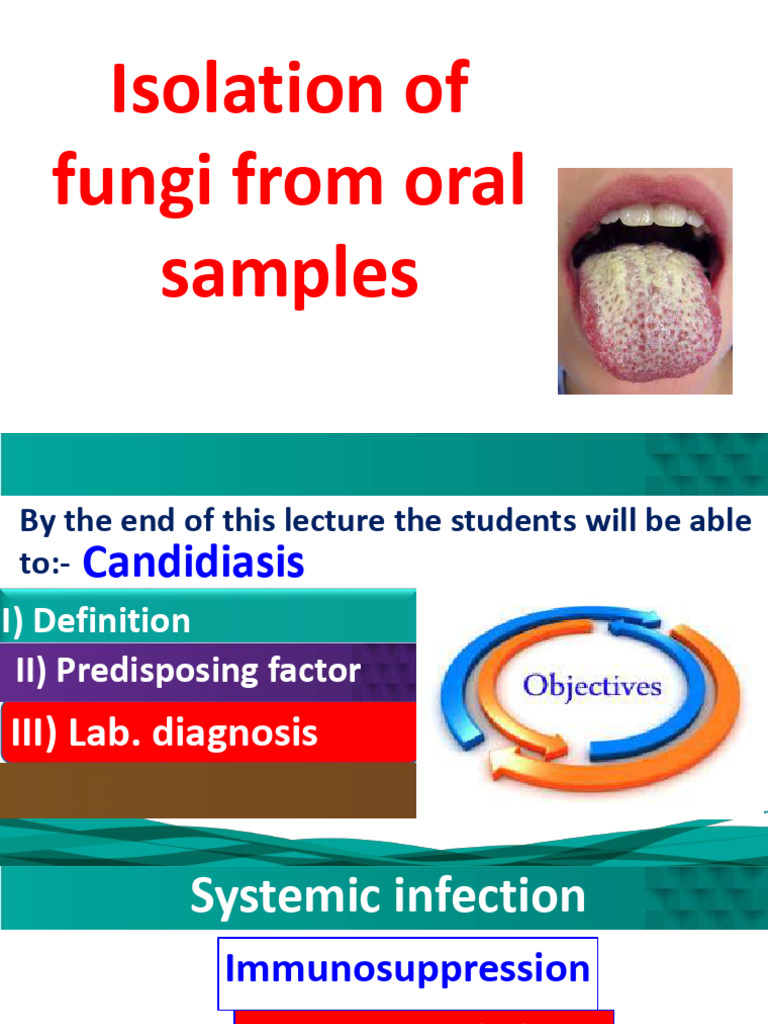 Isolation of fungi from oral samples

By the end of this lecture the students will be able to:- Candidiasis

I) Definition

II) Predisposing factor

III) Lab. diagnosis

Objectives

Systemic infection

Immunosuppression